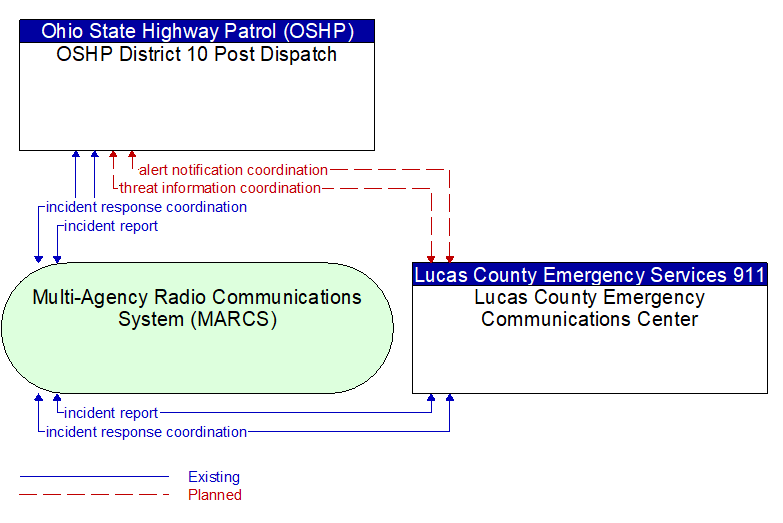 Ohio State Highway Patrol (OSHP)
OSHP District 10 Post Dispatch

alert notification coordination
threat information coordination
incident response coordination
incident report

Multi-Agency Radio Communications System (MARCS)

Lucas County Emergency Services 911
Lucas County Emergency Communications Center

incident report
incident response coordination

Existing
Planned